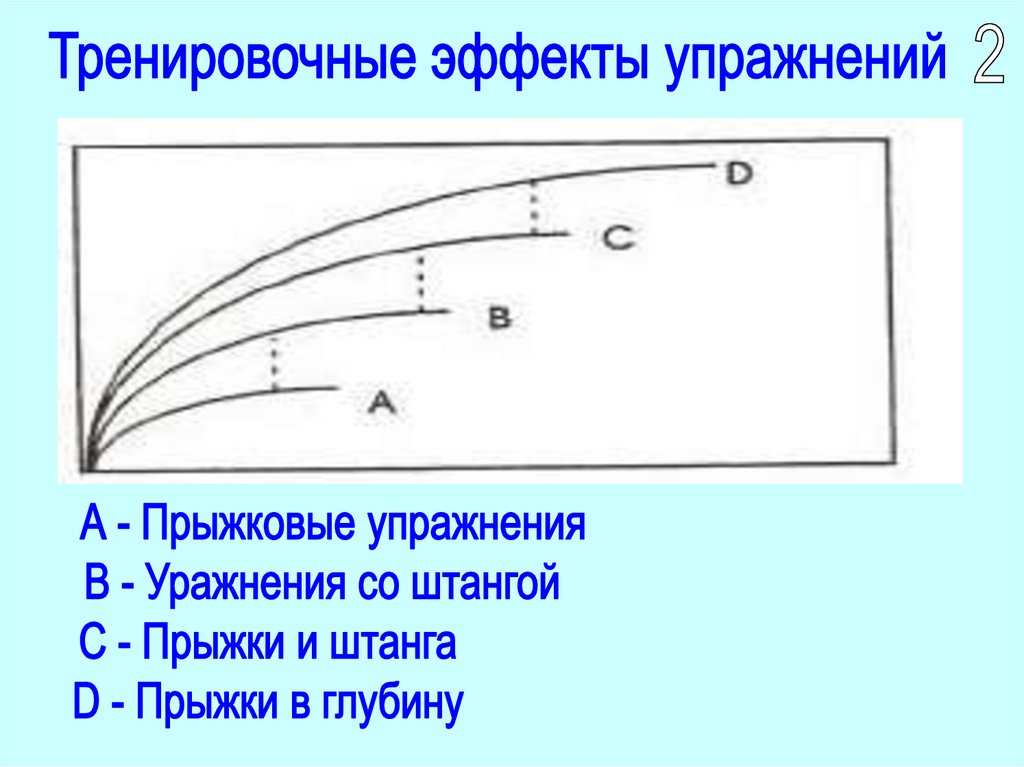 Тренировочные эффекты упражнений 2

D

C

B

A

A - Прыжковые упражнения
B - Уражнения со штангой
C - Прыжки и штанга
D - Прыжки в глубину